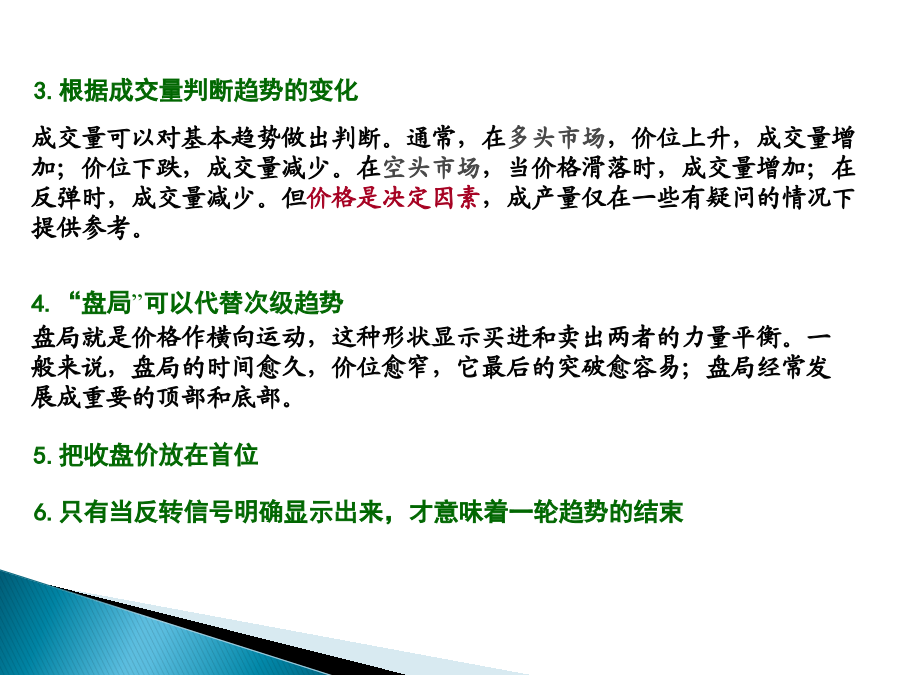 3. 根据成交量判断趋势的变化

成交量可以对基本趋势做出判断。通常，在多头市场，价位上升，成交量增加；价位下跌，成交量减少。在空头市场，当价格滑落时，成交量增加；在反弹时，成交量减少。但价格是决定因素，成产量仅在一些有疑问的情况下提供参考。

4. “盘局”可以代替次级趋势

盘局就是价格作横向运动，这种形状显示买进和卖出两者的力量平衡。一般来说，盘局的时间愈久，价位愈窄，它最后的突破愈容易；盘局经常发展成重要的顶部和底部。

5. 把收盘价放在首位

6. 只有当反转信号明确显示出来，才意味着一轮趋势的结束